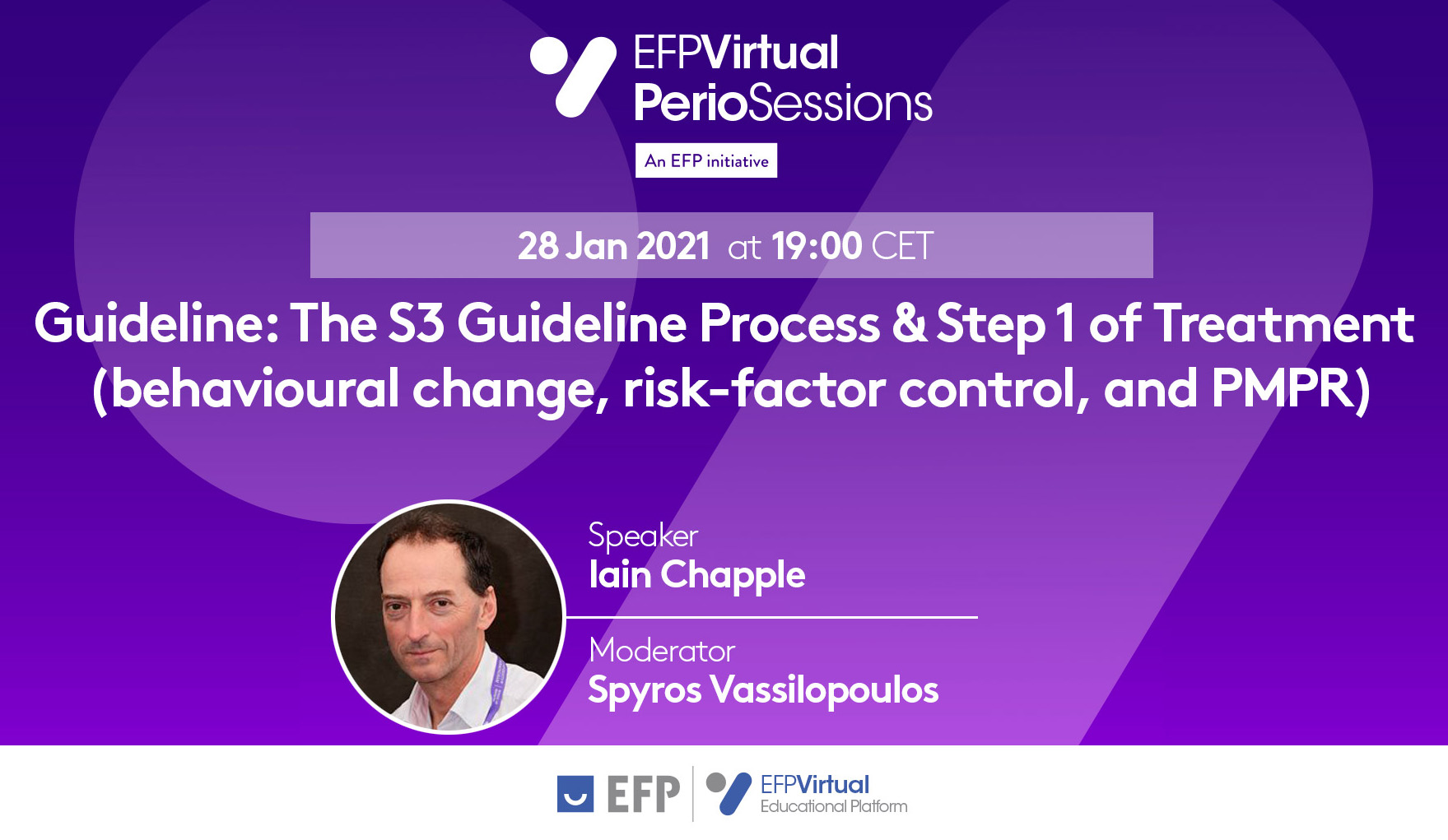 EFPVirtual
PerioSessions

An EFP initiative

28 Jan 2021 at 19:00 CET

Guideline: The S3 Guideline Process & Step 1 of Treatment (behavioural change, risk-factor control, and PMPR)

Speaker
Iain Chapple

Moderator
Spyros Vassilopoulos

EFP

EFPVirtual
Educational Platform